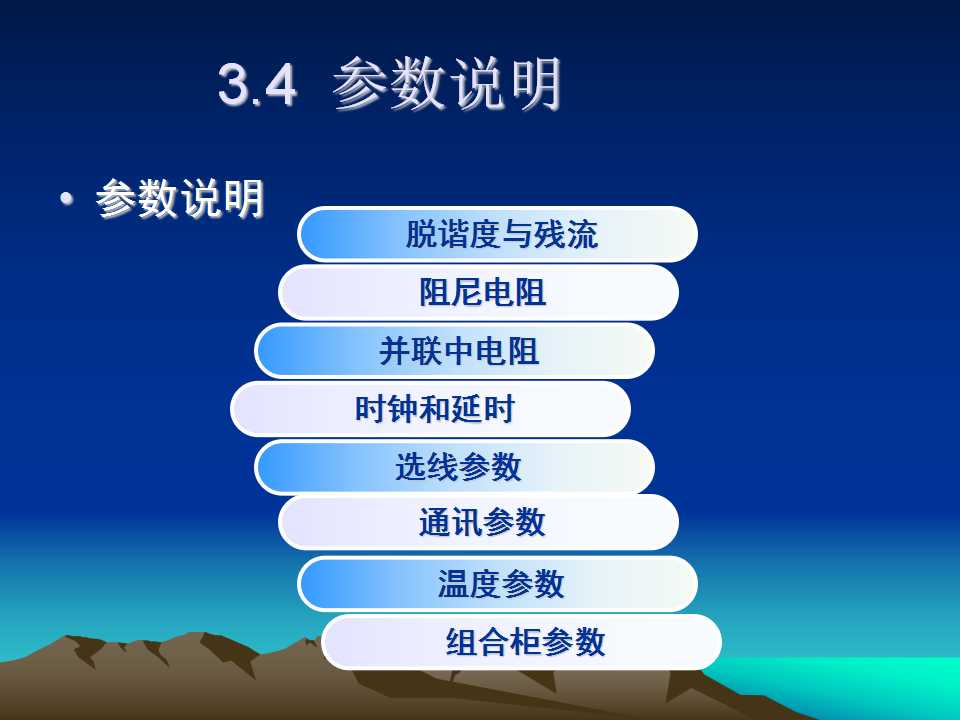 3.4 参数说明

• 参数说明

脱谐度与残流
阻尼电阻
并联中电阻
时钟和延时
选线参数
通讯参数
温度参数
组合柜参数